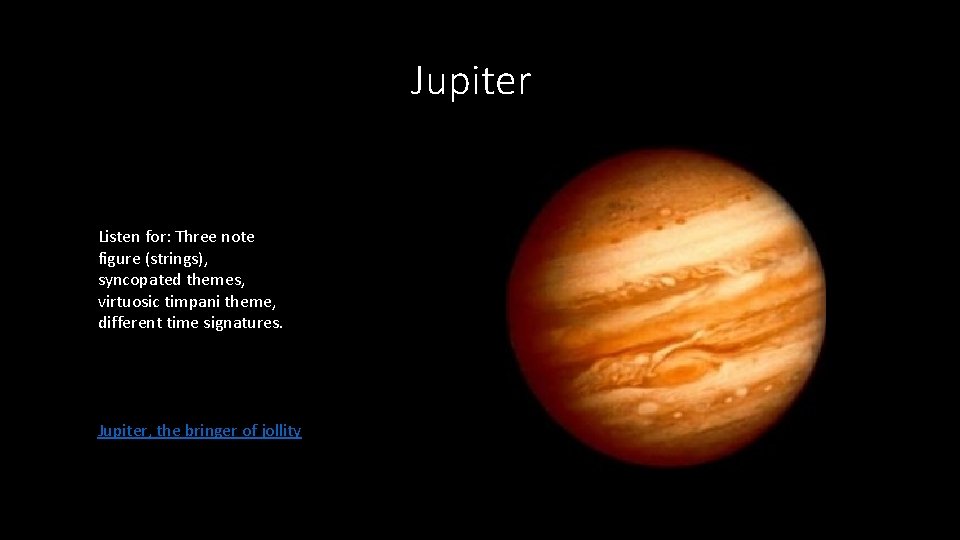 Jupiter

Listen for: Three note figure (strings), syncopated themes, virtuosic timpani theme, different time signatures.

Jupiter, the bringer of jollity